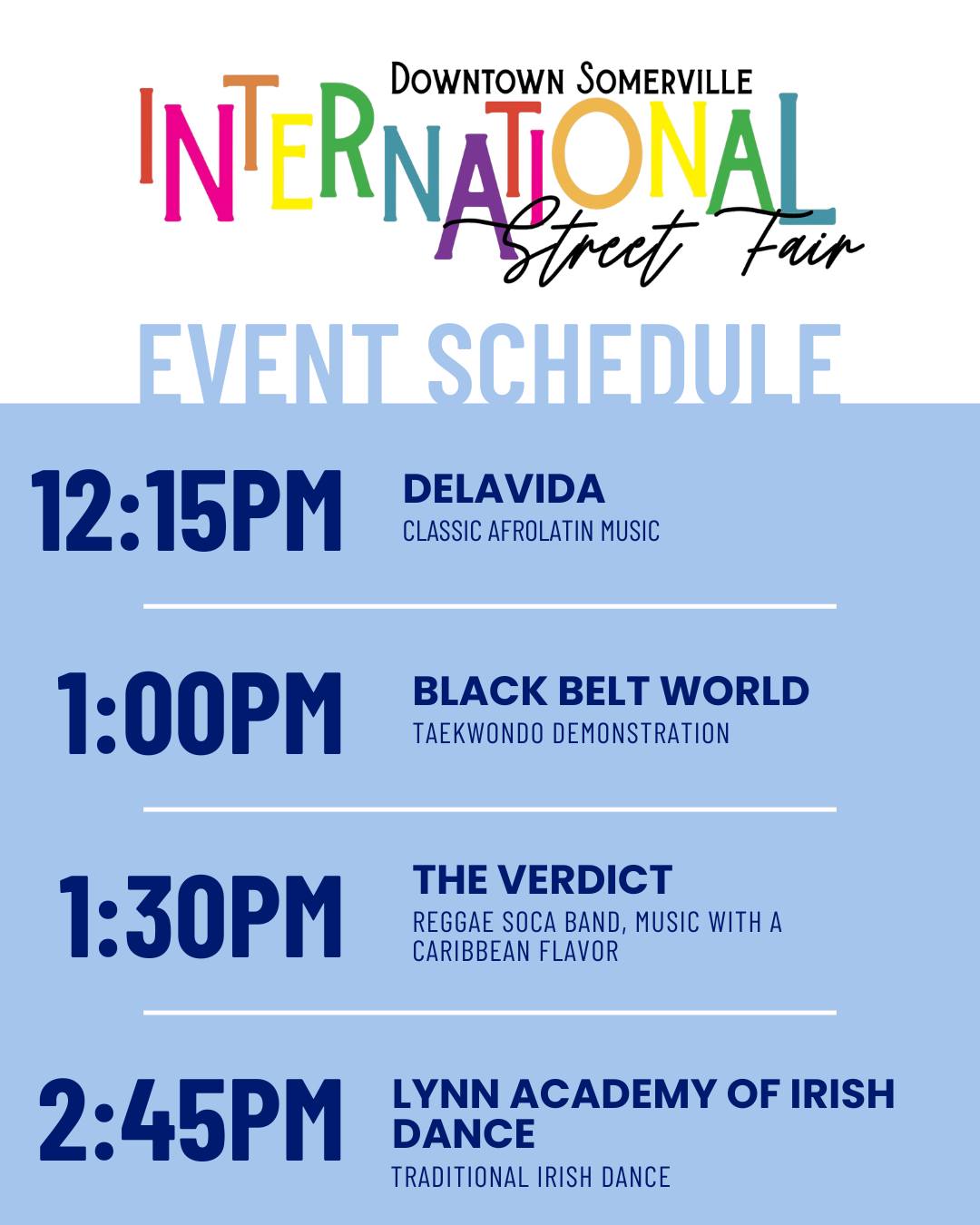 DOWNTOWN SOMERVILLE
INTERNATIONAL
Street Fair

EVENT SCHEDULE

12:15PM
DELAVIDA
CLASSIC AFROLATIN MUSIC

1:00PM
BLACK BELT WORLD
TAEKWONDO DEMONSTRATION

1:30PM
THE VERDICT
REGGAE SOCA BAND, MUSIC WITH A CARIBBEAN FLAVOR

2:45PM
LYNN ACADEMY OF IRISH DANCE
TRADITIONAL IRISH DANCE